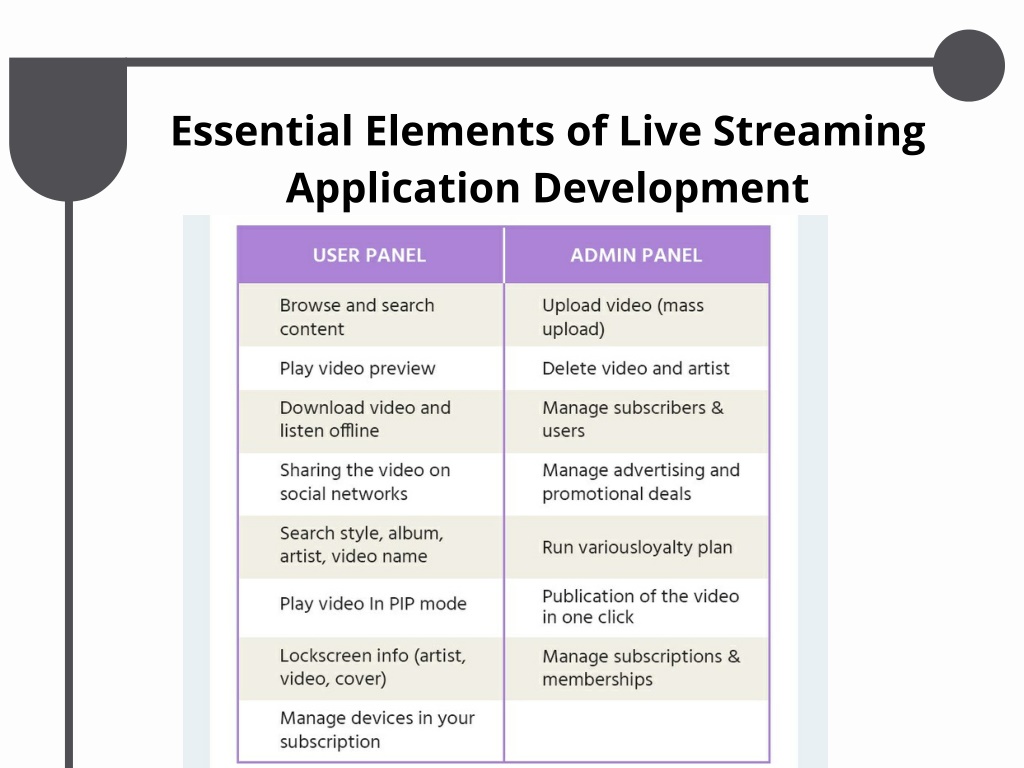 Essential Elements of Live Streaming Application Development

| USER PANEL | ADMIN PANEL |
|---|---|
| Browse and search content | Upload video (mass upload) |
| Play video preview | Delete video and artist |
| Download video and listen offline | Manage subscribers & users |
| Sharing the video on social networks | Manage advertising and promotional deals |
| Search style, album, artist, video name | Run variousloyalty plan |
| Play video In PIP mode | Publication of the video in one click |
| Lockscreen info (artist, video, cover) | Manage subscriptions & memberships |
| Manage devices in your subscription | |